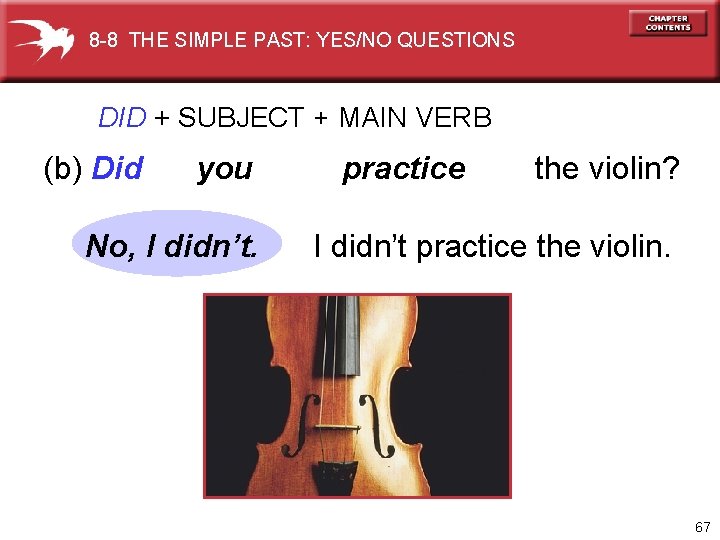 8-8 THE SIMPLE PAST: YES/NO QUESTIONS

CHAPTER CONTENTS

DID + SUBJECT + MAIN VERB

(b) Did you practice the violin?

No, I didn't. I didn't practice the violin.

67